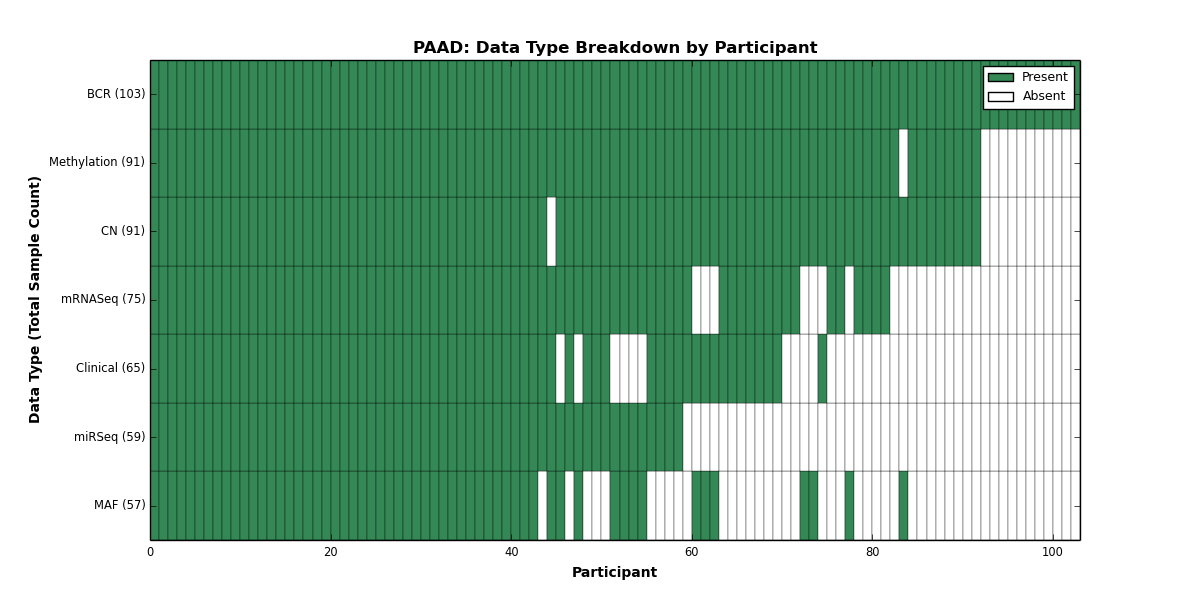 PAAD: Data Type Breakdown by Participant

Present
Absent

Data Type (Total Sample Count)

BCR (103)
Methylation (91)
CN (91)
mRNASeq (75)
Clinical (65)
miRSeq (59)
MAF (57)

0
20
40
60
80
100

Participant